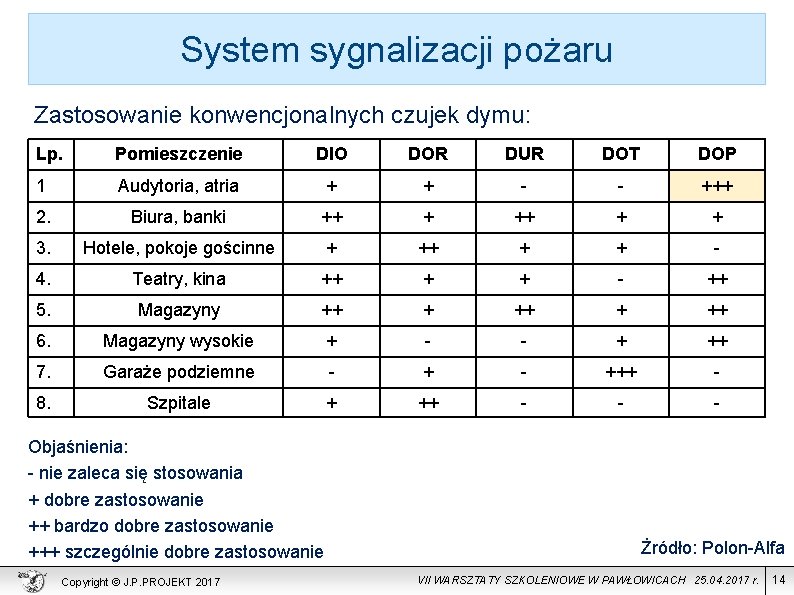 System sygnalizacji pożaru

Zastosowanie konwencjonalnych czujek dymu:

| Lp. | Pomieszczenie | DIO | DOR | DUR | DOT | DOP |
|---|---|---|---|---|---|---|
| 1 | Audytoria, atria | + | + | - | - | +++ |
| 2. | Biura, banki | ++ | + | ++ | + | + |
| 3. | Hotele, pokoje gościnne | + | ++ | + | + | - |
| 4. | Teatry, kina | ++ | + | + | - | ++ |
| 5. | Magazyny | ++ | + | ++ | + | ++ |
| 6. | Magazyny wysokie | + | - | - | + | ++ |
| 7. | Garaże podziemne | - | + | - | +++ | - |
| 8. | Szpitale | + | ++ | - | - | - |

Objaśnienia:
- nie zaleca się stosowania
+ dobre zastosowanie
++ bardzo dobre zastosowanie
+++ szczególnie dobre zastosowanie

Źródło: Polon-Alfa

Copyright © J.P.PROJEKT 2017

VII WARSZTATY SZKOLENIOWE W PAWŁOWICACH 25.04.2017 r. 14